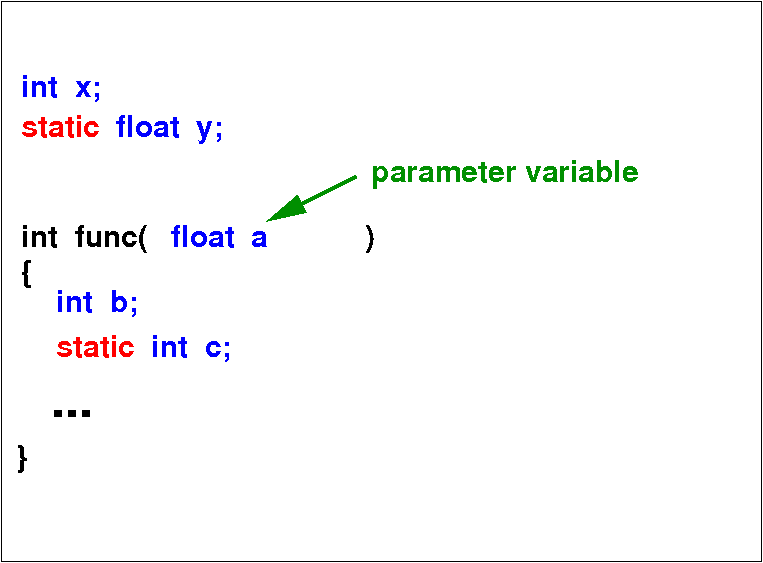 int x;
static float y;

parameter variable

int func( float a )
{
int b;
static int c;

...
}